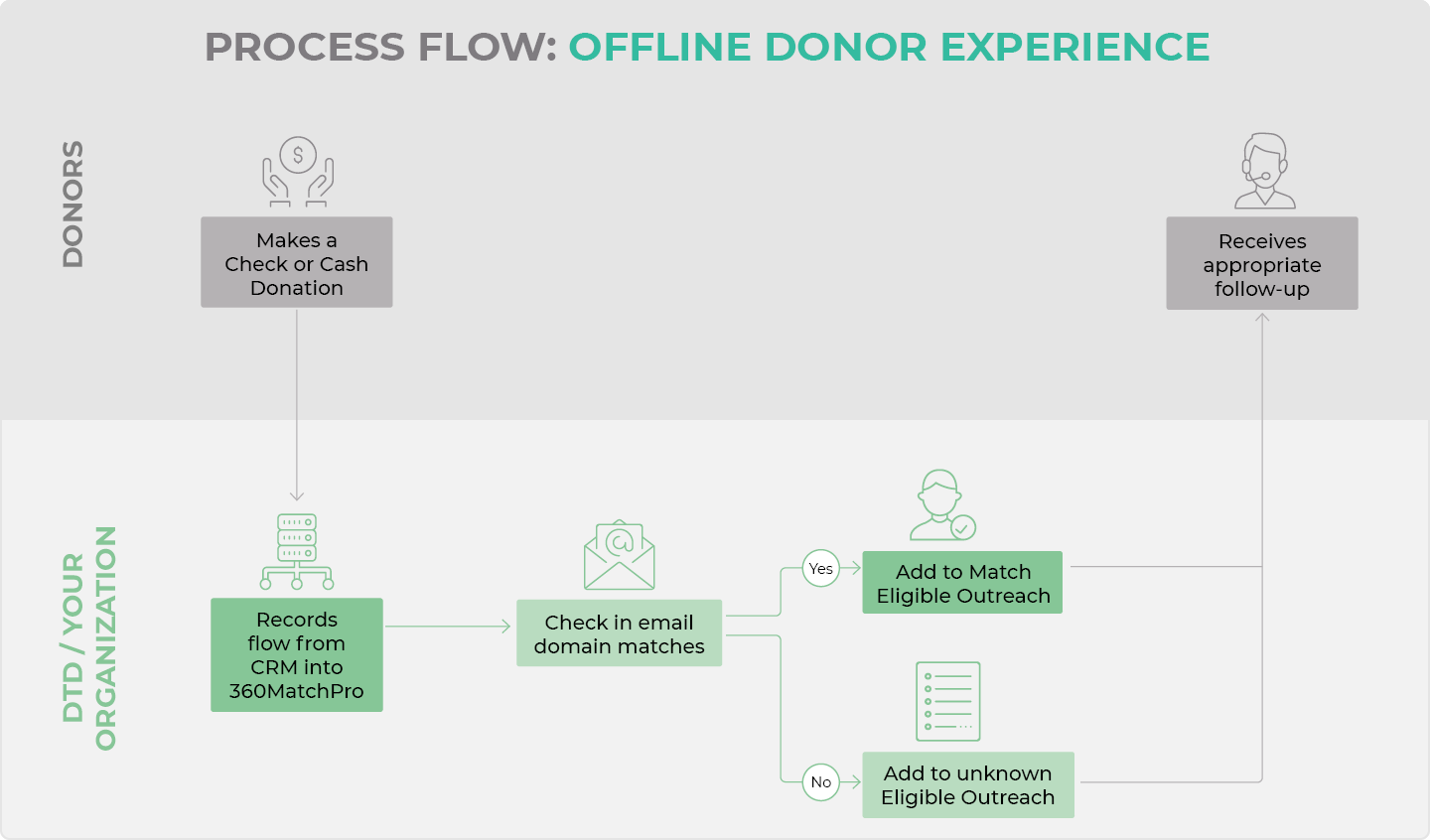 PROCESS FLOW: OFFLINE DONOR EXPERIENCE

DONORS

Makes a Check or Cash Donation

Receives appropriate follow-up

DTD / YOUR ORGANIZATION

Records flow from CRM into 360MatchPro

Check in email domain matches

Yes

Add to Match Eligible Outreach

No

Add to unknown Eligible Outreach